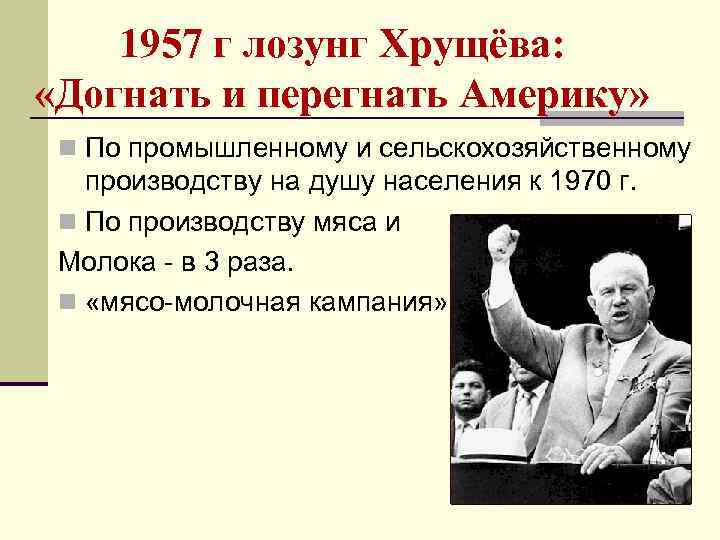 1957 г лозунг Хрущёва: «Догнать и перегнать Америку»

По промышленному и сельскохозяйственному производству на душу населения к 1970 г.

По производству мяса и

Молока - в 3 раза.

«мясо-молочная кампания»